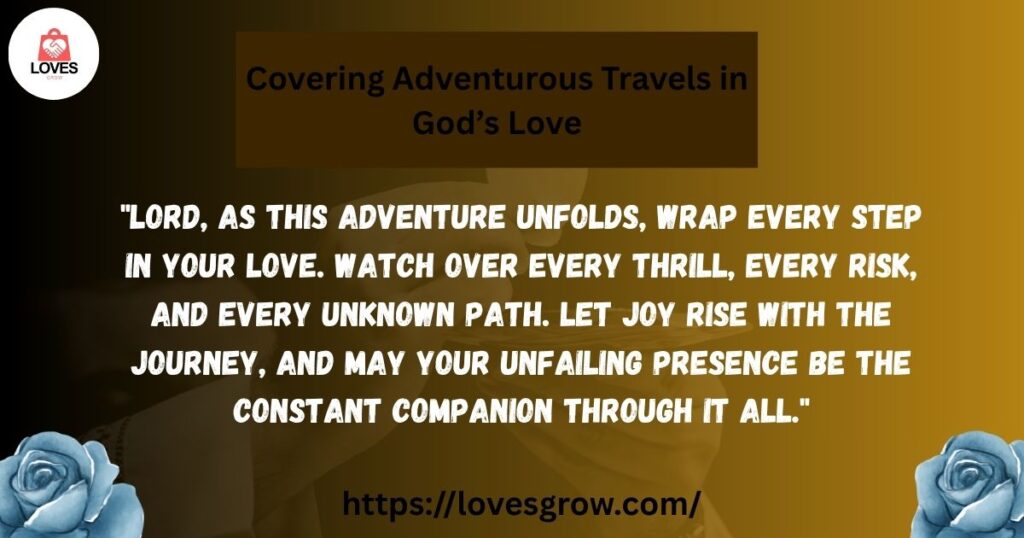 LOVES
GROW

Covering Adventurous Travels in God's Love

"LORD, AS THIS ADVENTURE UNFOLDS, WRAP EVERY STEP IN YOUR LOVE. WATCH OVER EVERY THRILL, EVERY RISK, AND EVERY UNKNOWN PATH. LET JOY RISE WITH THE JOURNEY, AND MAY YOUR UNFAILING PRESENCE BE THE CONSTANT COMPANION THROUGH IT ALL."

https://lovesgrow.com/